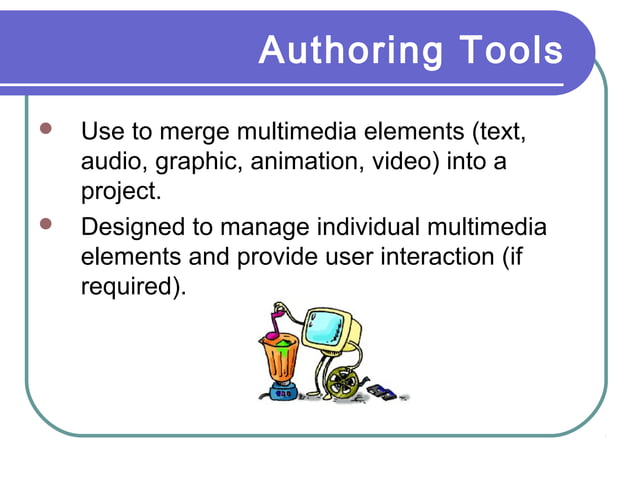 Authoring Tools

- Use to merge multimedia elements (text, audio, graphic, animation, video) into a project.
- Designed to manage individual multimedia elements and provide user interaction (if required).